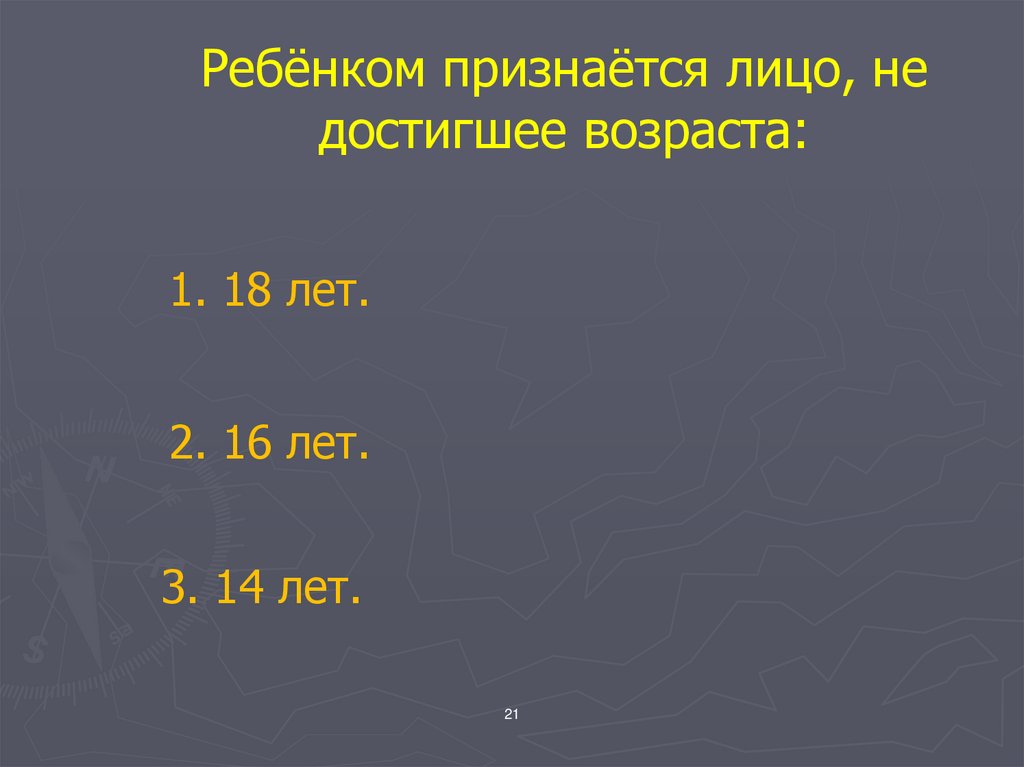 Ребёнком признаётся лицо, не достигшее возраста:

1. 18 лет.

2. 16 лет.

3. 14 лет.

21